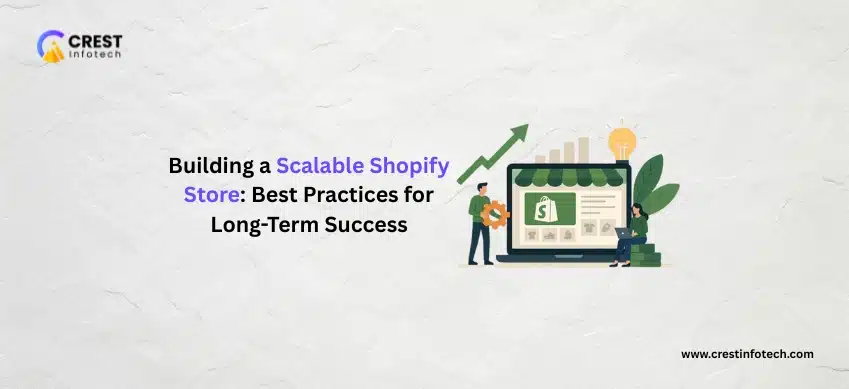 CREST
Infotech

Building a Scalable Shopify Store: Best Practices for Long-Term Success

www.crestinfotech.com